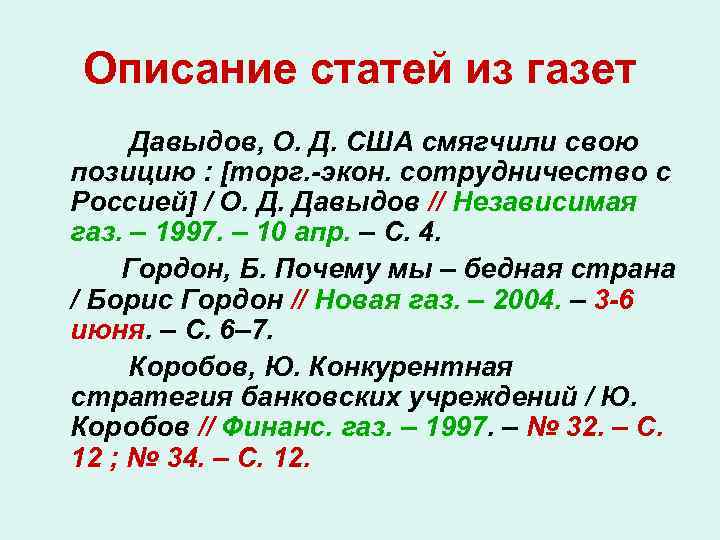 Описание статей из газет

Давыдов, О. Д. США смягчили свою позицию : [торг.-экон. сотрудничество с Россией] / О. Д. Давыдов // Независимая газ. – 1997. – 10 апр. – С. 4.

Гордон, Б. Почему мы – бедная страна / Борис Гордон // Новая газ. – 2004. – 3-6 июня. – С. 6–7.

Коробов, Ю. Конкурентная стратегия банковских учреждений / Ю. Коробов // Финанс. газ. – 1997. – № 32. – С. 12 ; № 34. – С. 12.